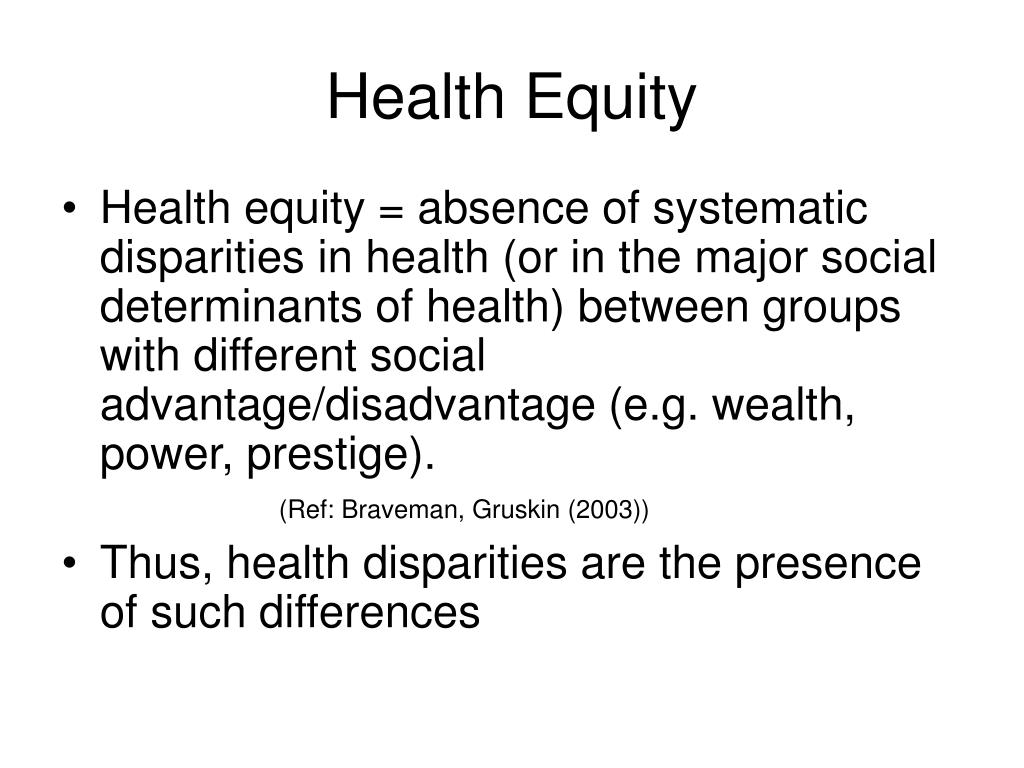 Health Equity

• Health equity = absence of systematic disparities in health (or in the major social determinants of health) between groups with different social advantage/disadvantage (e.g. wealth, power, prestige).

(Ref: Braveman, Gruskin (2003))

• Thus, health disparities are the presence of such differences